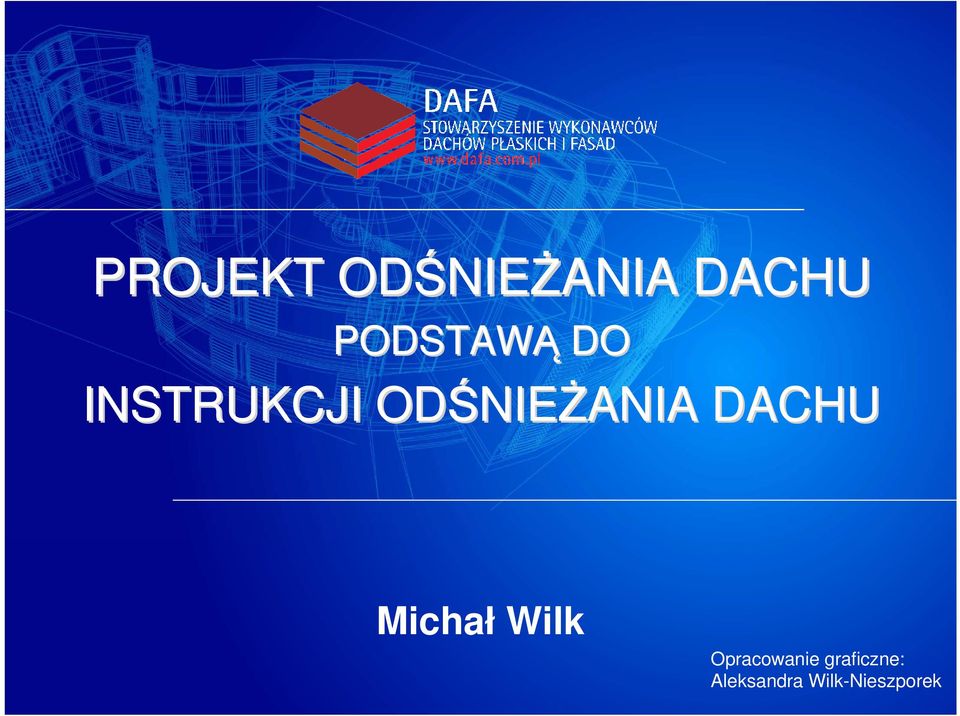 DAFA
STOWARZYSZENIE WYKONAWCÓW
DACHÓW PŁASKICH I FASAD
www.dafa.com.pl

PROJEKT ODŚNIEŻANIA DACHU
PODSTAWĄ DO
INSTRUKCJI ODŚNIEŻANIA DACHU

Michał Wilk

Opracowanie graficzne:
Aleksandra Wilk-Nieszporek